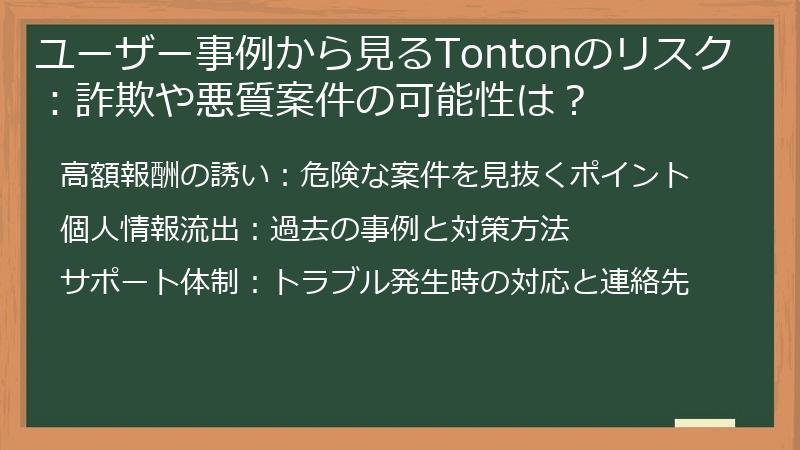 ユーザー事例から見るTontonのリスク：詐欺や悪質案件の可能性は？

高額報酬の誘い：危険な案件を見抜くポイント

個人情報流出：過去の事例と対策方法

サポート体制：トラブル発生時の対応と連絡先